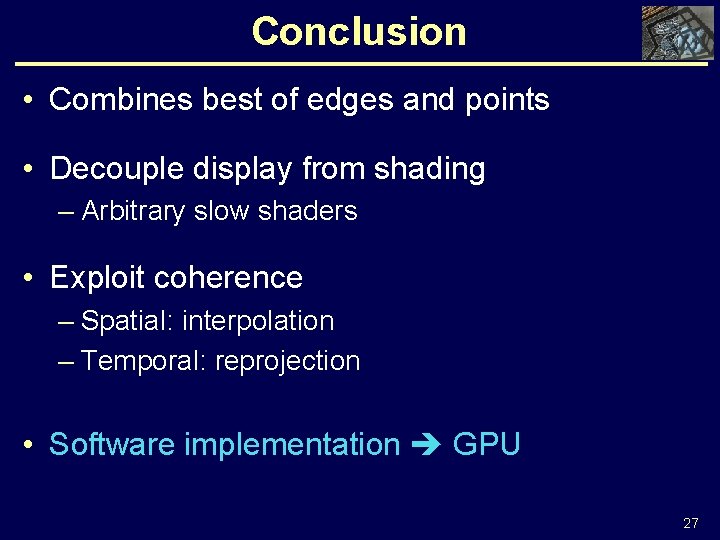 Conclusion

• Combines best of edges and points

• Decouple display from shading
– Arbitrary slow shaders

• Exploit coherence
– Spatial: interpolation
– Temporal: reprojection

• Software implementation ➔ GPU

27